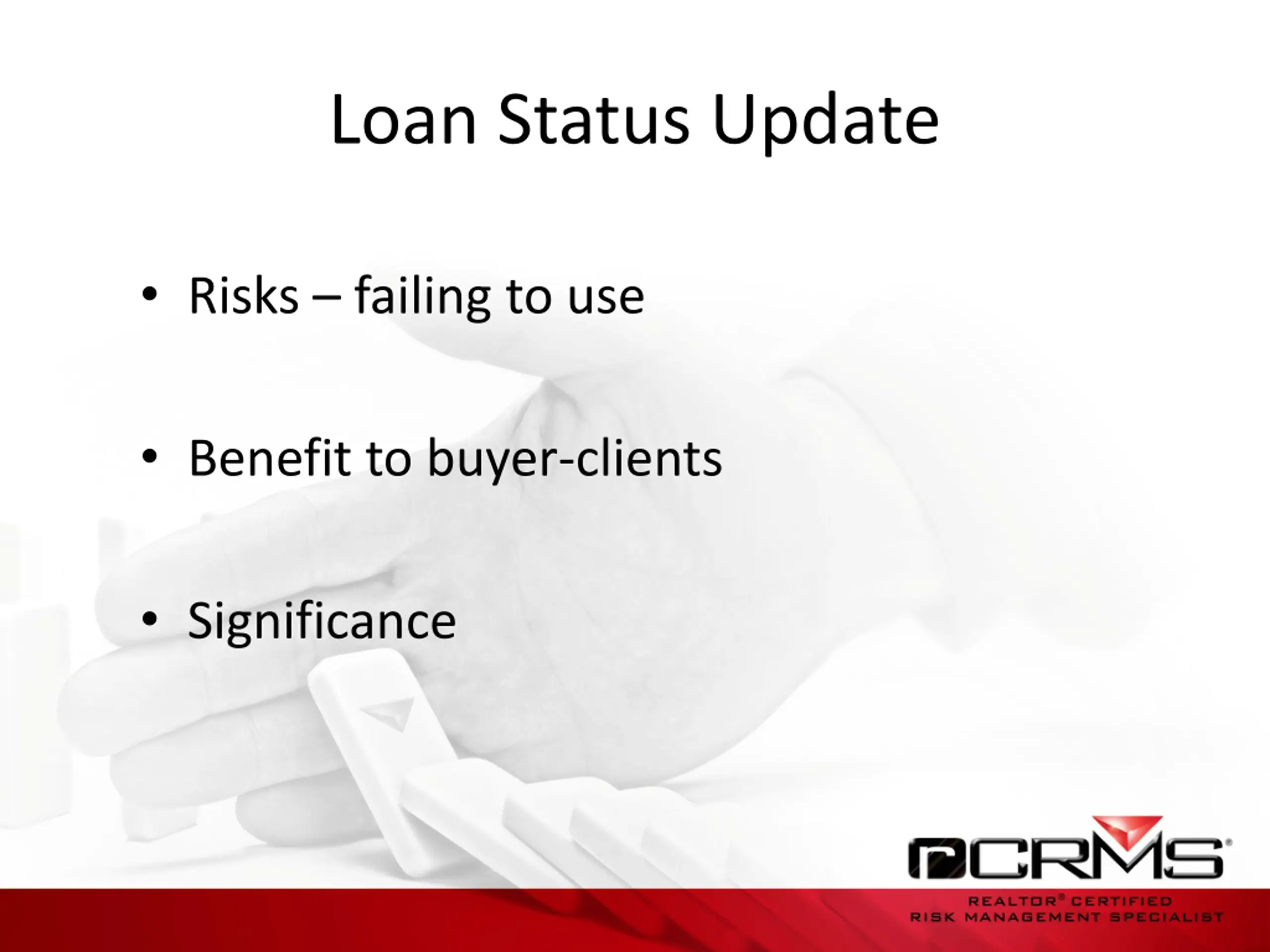 Loan Status Update

• Risks – failing to use

• Benefit to buyer-clients

• Significance

rCRMS®

REALTOR® CERTIFIED
RISK MANAGEMENT SPECIALIST